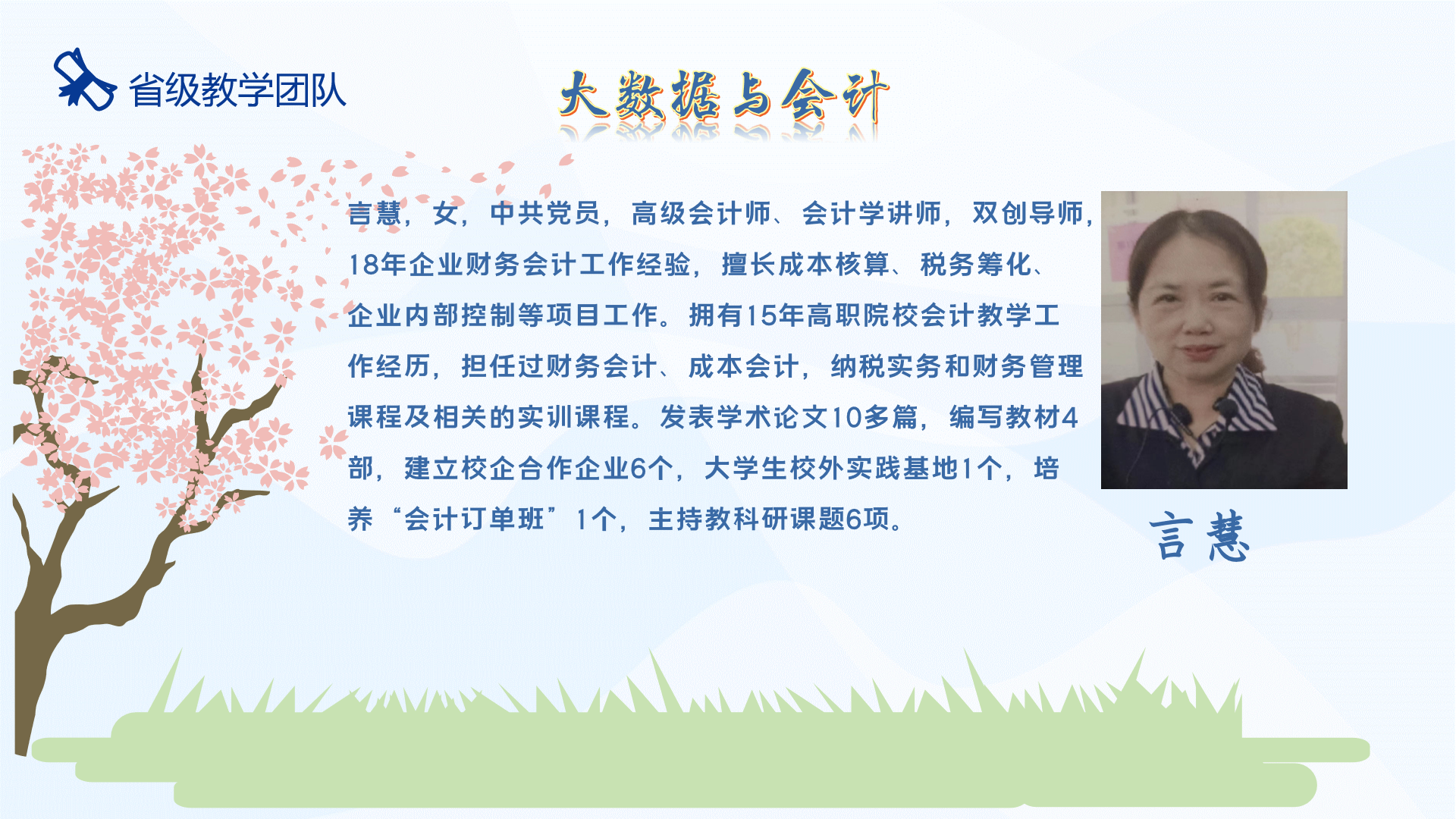 省级教学团队

大数据与会计

言慧，女，中共党员，高级会计师、会计学讲师，双创导师，18年企业财务会计工作经验，擅长成本核算、税务筹化、企业内部控制等项目工作。拥有15年高职院校会计教学工作经历，担任过财务会计、成本会计，纳税实务和财务管理课程及相关的实训课程。发表学术论文10多篇，编写教材4部，建立校企合作企业6个，大学生校外实践基地1个，培养“会计订单班”1个，主持教科研课题6项。

言慧